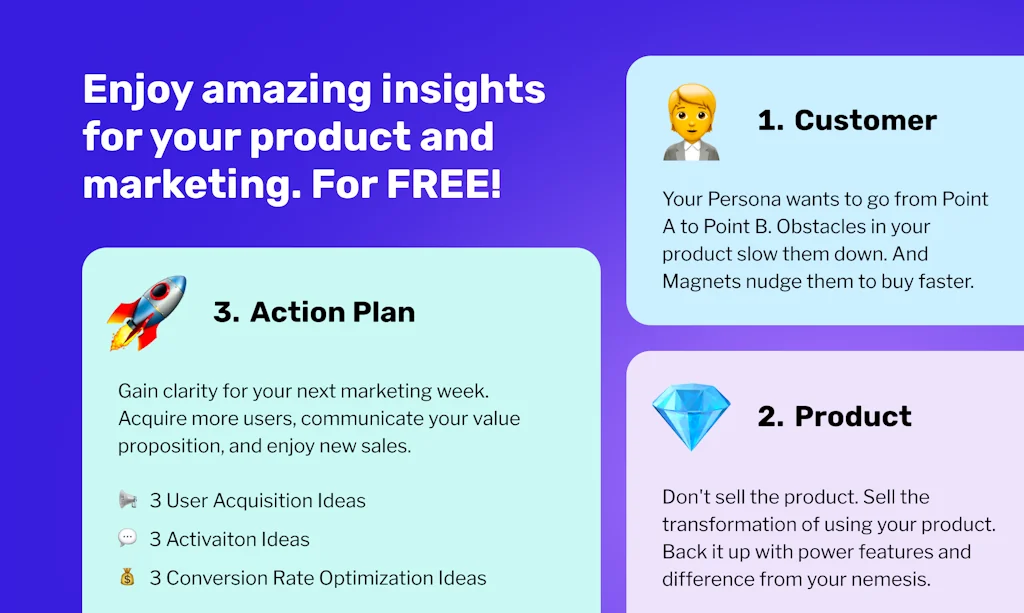 Enjoy amazing insights for your product and marketing. For FREE!

3. Action Plan

Gain clarity for your next marketing week. Acquire more users, communicate your value proposition, and enjoy new sales.

3 User Acquisition Ideas

3 Activaiton Ideas

3 Conversion Rate Optimization Ideas

1. Customer

Your Persona wants to go from Point A to Point B. Obstacles in your product slow them down. And Magnets nudge them to buy faster.

2. Product

Don't sell the product. Sell the transformation of using your product. Back it up with power features and difference from your nemesis.